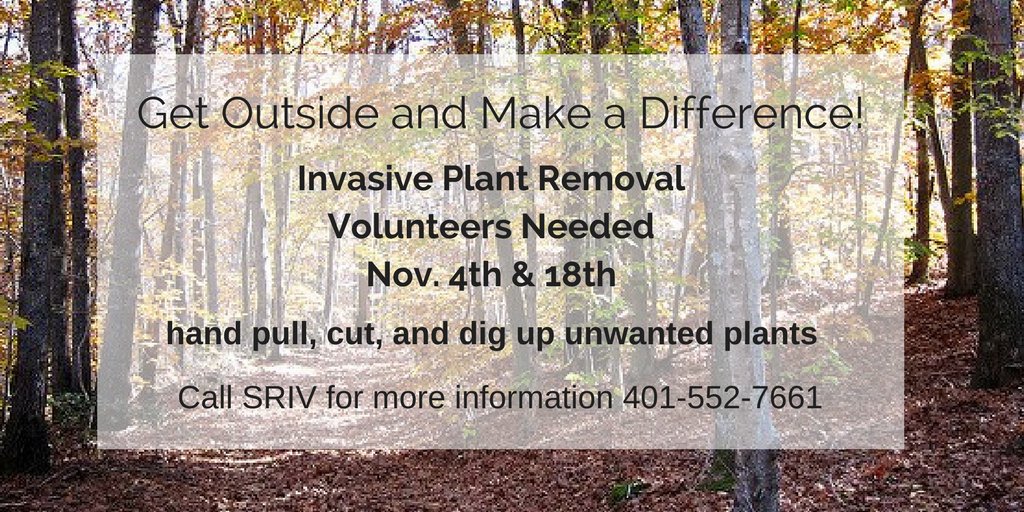 Get Outside and Make a Difference!

Invasive Plant Removal
Volunteers Needed
Nov. 4th & 18th

hand pull, cut, and dig up unwanted plants

Call SRIV for more information 401-552-7661